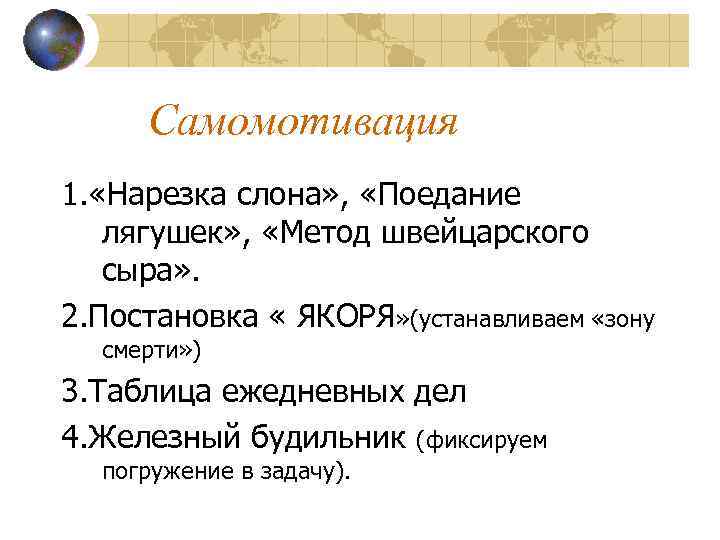 Самомотивация

1.«Нарезка слона», «Поедание лягушек», «Метод швейцарского сыра».

2.Постановка « ЯКОРЯ»(устанавливаем «зону смерти»)

3.Таблица ежедневных дел

4.Железный будильник (фиксируем погружение в задачу).